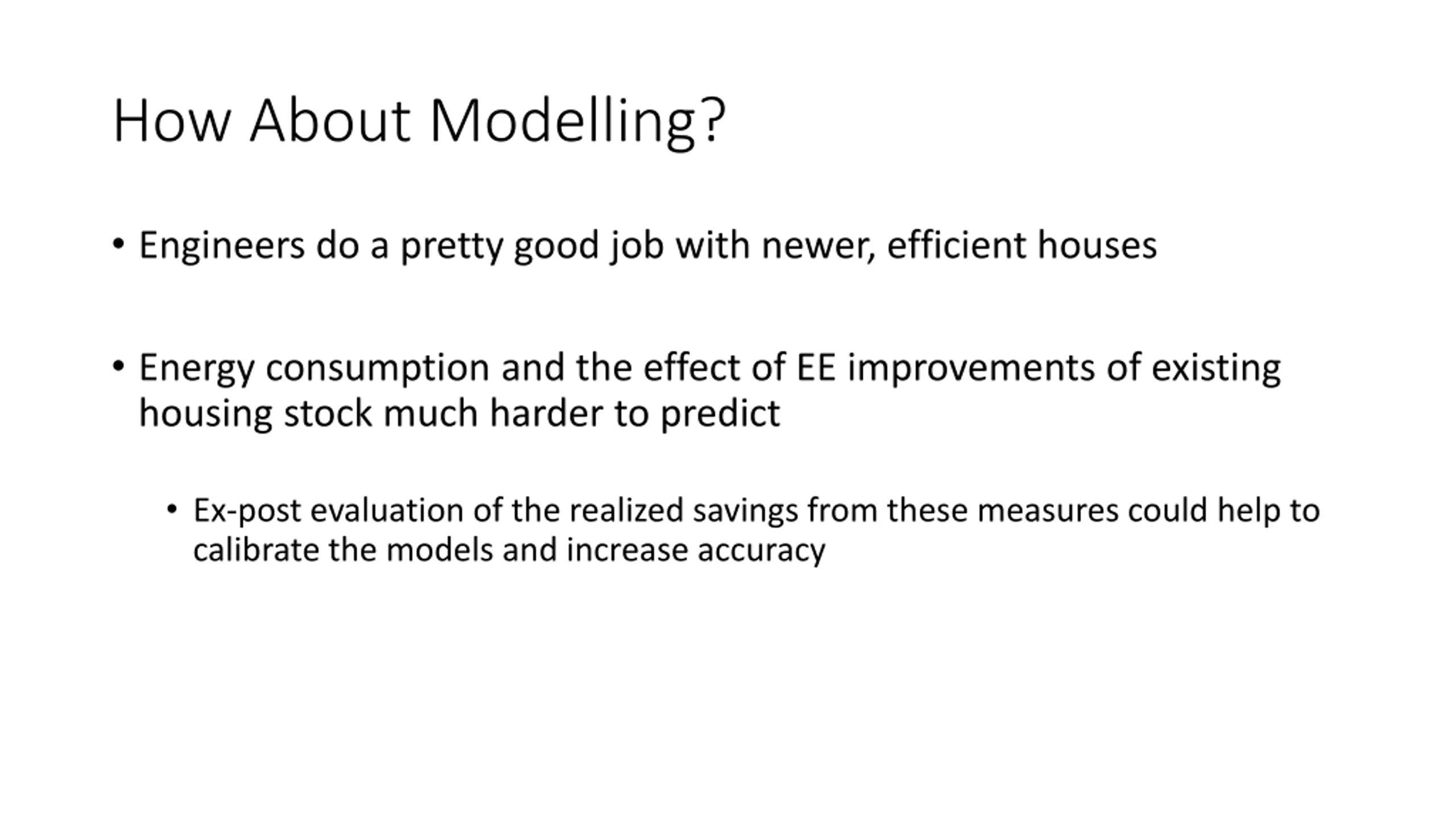 How About Modelling?

• Engineers do a pretty good job with newer, efficient houses

• Energy consumption and the effect of EE improvements of existing housing stock much harder to predict

• Ex-post evaluation of the realized savings from these measures could help to calibrate the models and increase accuracy